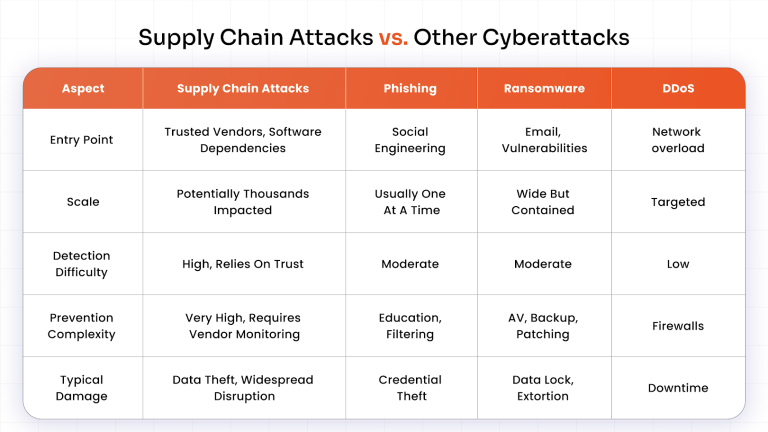 Supply Chain Attacks vs. Other Cyberattacks

| Aspect | Supply Chain Attacks | Phishing | Ransomware | DDoS |
|---|---|---|---|---|
| Entry Point | Trusted Vendors, Software Dependencies | Social Engineering | Email, Vulnerabilities | Network overload |
| Scale | Potentially Thousands Impacted | Usually One At A Time | Wide But Contained | Targeted |
| Detection Difficulty | High, Relies On Trust | Moderate | Moderate | Low |
| Prevention Complexity | Very High, Requires Vendor Monitoring | Education, Filtering | AV, Backup, Patching | Firewalls |
| Typical Damage | Data Theft, Widespread Disruption | Credential Theft | Data Lock, Extortion | Downtime |